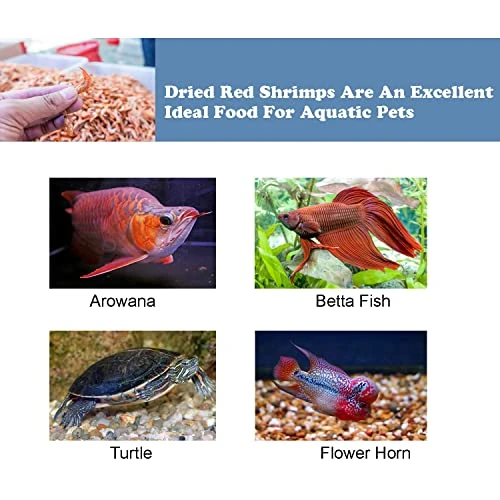 Dried Red Shrimps Are An Excellent Ideal Food For Aquatic Pets

Arowana

Betta Fish

Turtle

Flower Horn